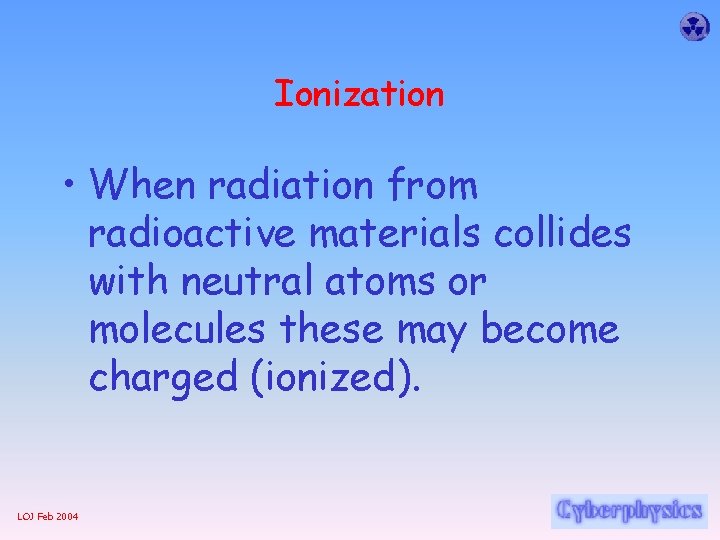 Ionization

• When radiation from radioactive materials collides with neutral atoms or molecules these may become charged (ionized).

LOJ Feb 2004

Cyberphysics